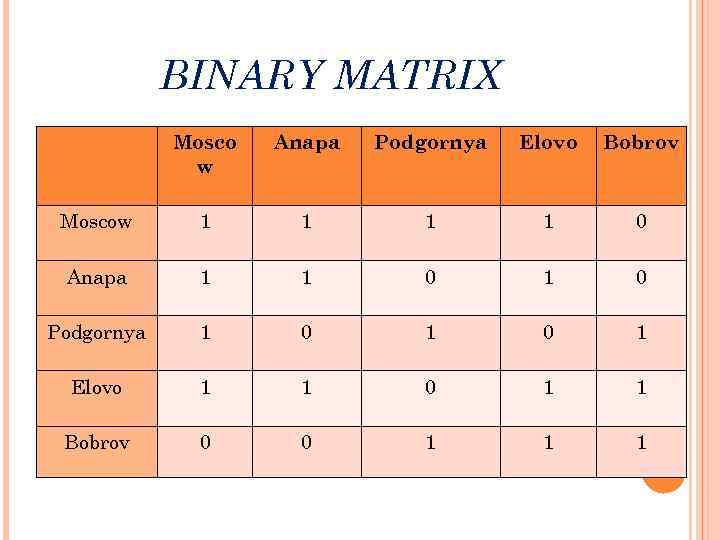 BINARY MATRIX

| | Moscow | Anapa | Podgornya | Elovo | Bobrov |
|---|---|---|---|---|---|
| Moscow | 1 | 1 | 1 | 1 | 0 |
| Anapa | 1 | 1 | 0 | 1 | 0 |
| Podgornya | 1 | 0 | 1 | 0 | 1 |
| Elovo | 1 | 1 | 0 | 1 | 1 |
| Bobrov | 0 | 0 | 1 | 1 | 1 |